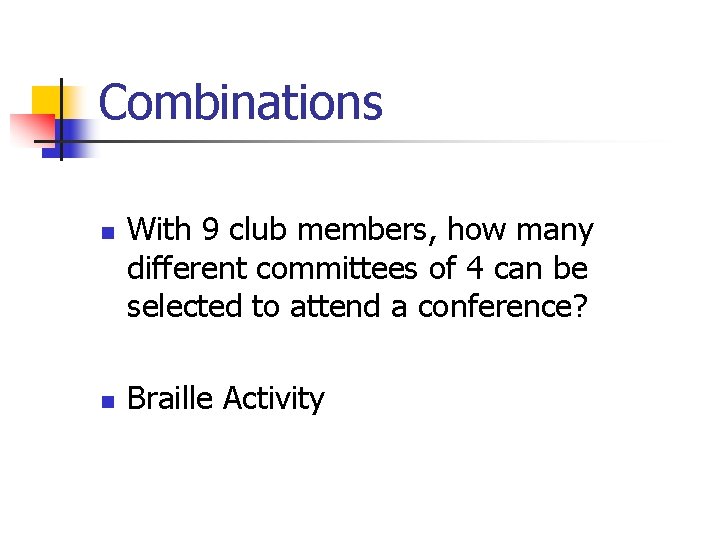 Combinations

With 9 club members, how many different committees of 4 can be selected to attend a conference?

Braille Activity